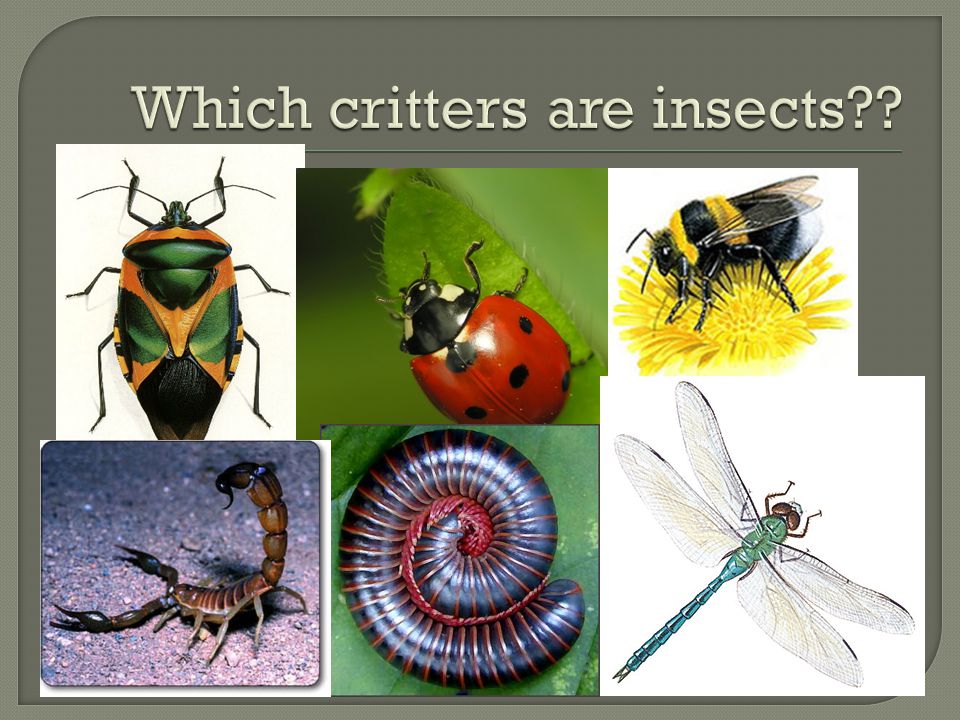 Which critters are insects??